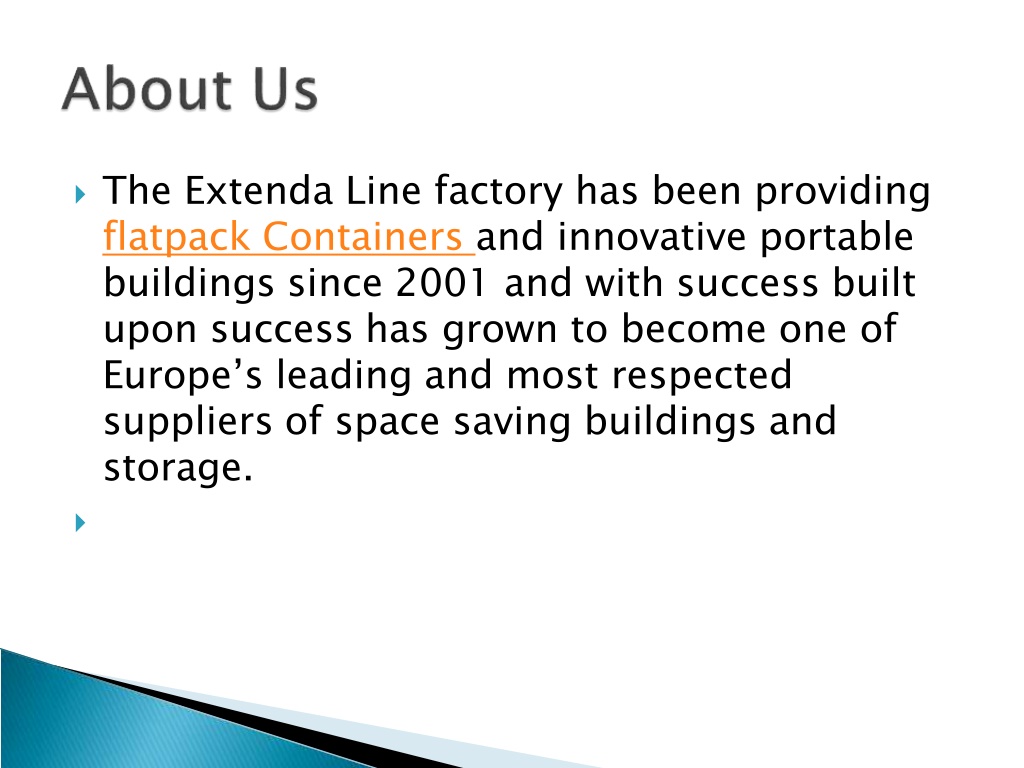 About Us

The Extenda Line factory has been providing flatpack Containers and innovative portable buildings since 2001 and with success built upon success has grown to become one of Europe’s leading and most respected suppliers of space saving buildings and storage.